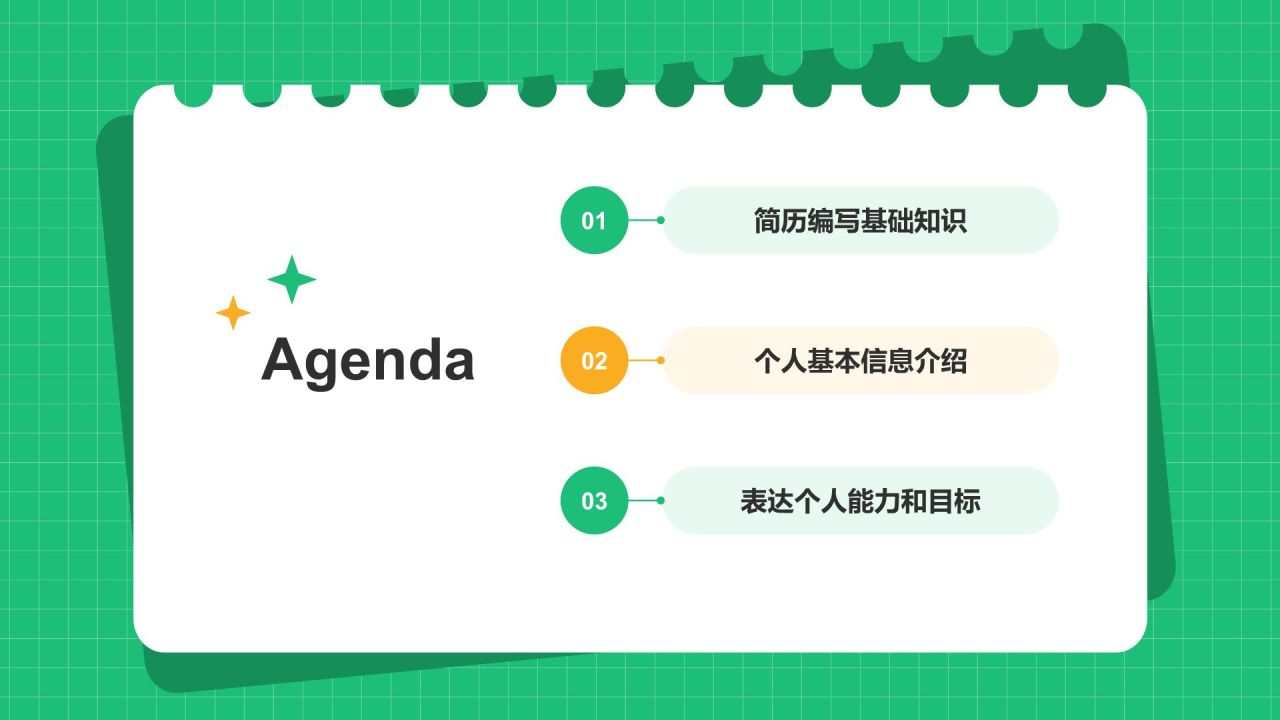 Agenda

01 简历编写基础知识

02 个人基本信息介绍

03 表达个人能力和目标